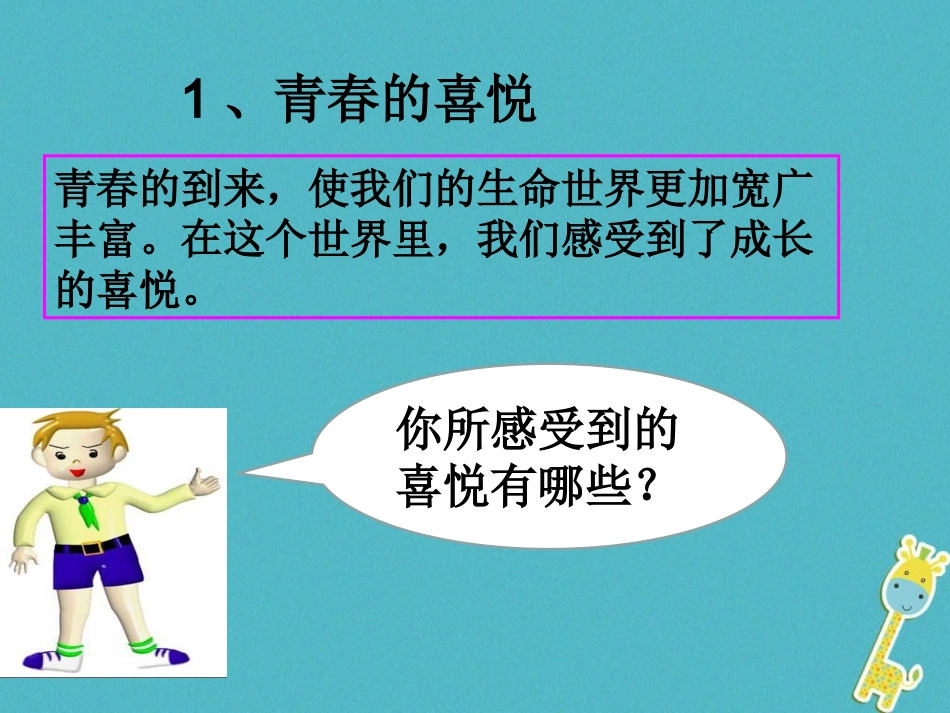 1、青春的喜悦

青春的到来，使我们的生命世界更加宽广丰富。在这个世界里，我们感受到了成长的喜悦。

你所感受到的喜悦有哪些？